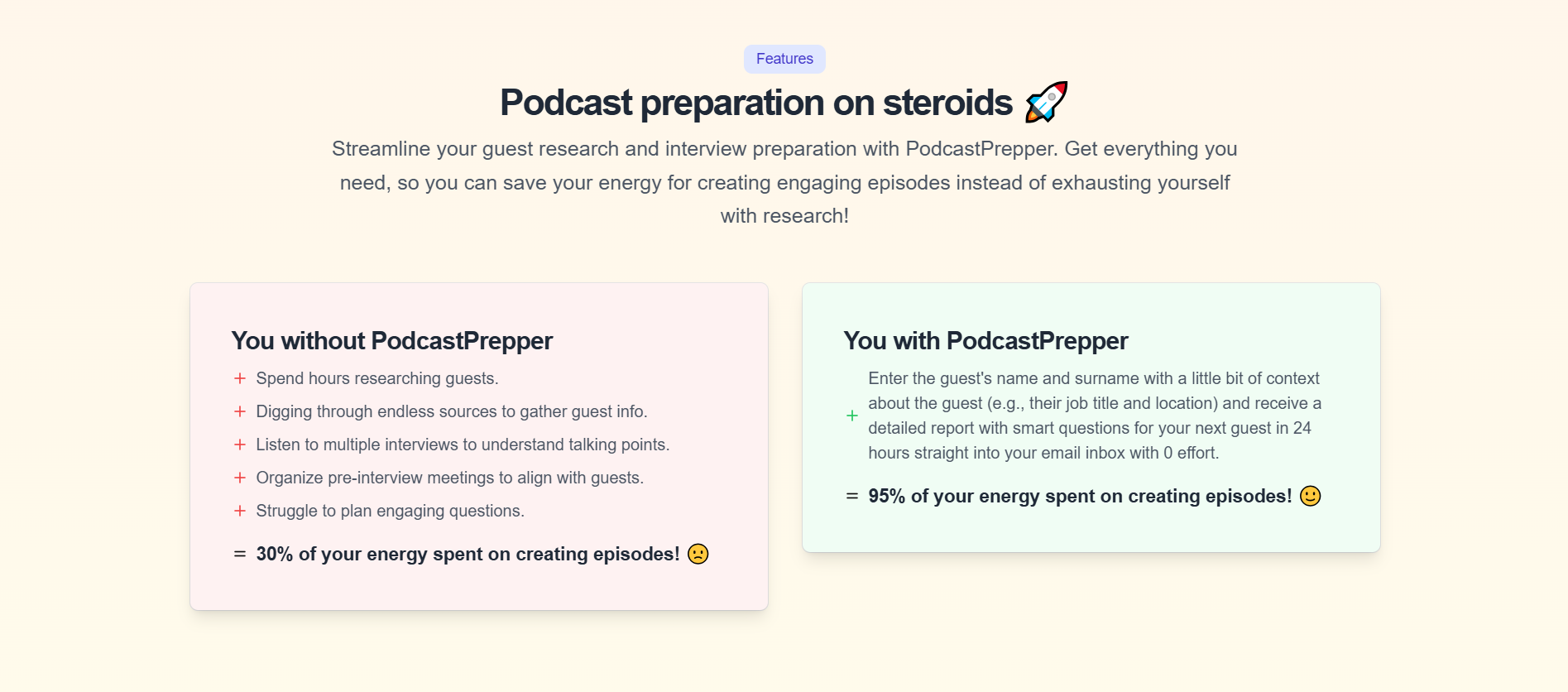 Features

Podcast preparation on steroids 🚀

Streamline your guest research and interview preparation with PodcastPrepper. Get everything you need, so you can save your energy for creating engaging episodes instead of exhausting yourself with research!

You without PodcastPrepper

+ Spend hours researching guests.

+ Digging through endless sources to gather guest info.

+ Listen to multiple interviews to understand talking points.

+ Organize pre-interview meetings to align with guests.

+ Struggle to plan engaging questions.

= 30% of your energy spent on creating episodes! 🙁

You with PodcastPrepper

+ Enter the guest's name and surname with a little bit of context about the guest (e.g., their job title and location) and receive a detailed report with smart questions for your next guest in 24 hours straight into your email inbox with 0 effort.

= 95% of your energy spent on creating episodes! 🙂